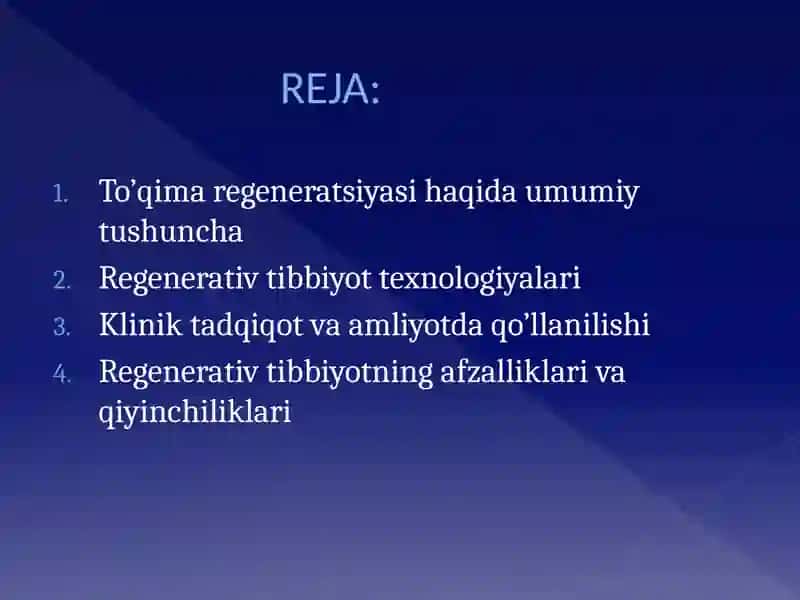 REJA:

1. To’qima regeneratsiyasi haqida umumiy tushuncha
2. Regenerativ tibbiyot texnologiyalari
3. Klinik tadqiqot va amliyotda qo’llanilishi
4. Regenerativ tibbiyotning afzalliklari va qiyinchiliklari